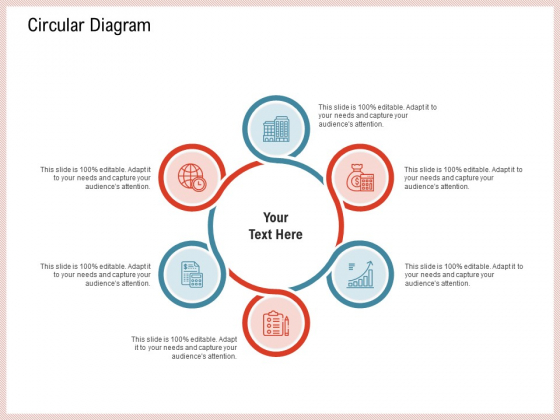 Circular Diagram

This slide is 100% editable. Adapt it to your needs and capture your audience's attention.

This slide is 100% editable. Adapt it to your needs and capture your audience's attention.

This slide is 100% editable. Adapt it to your needs and capture your audience's attention.

Your Text Here

This slide is 100% editable. Adapt it to your needs and capture your audience's attention.

This slide is 100% editable. Adapt it to your needs and capture your audience's attention.

This slide is 100% editable. Adapt it to your needs and capture your audience's attention.